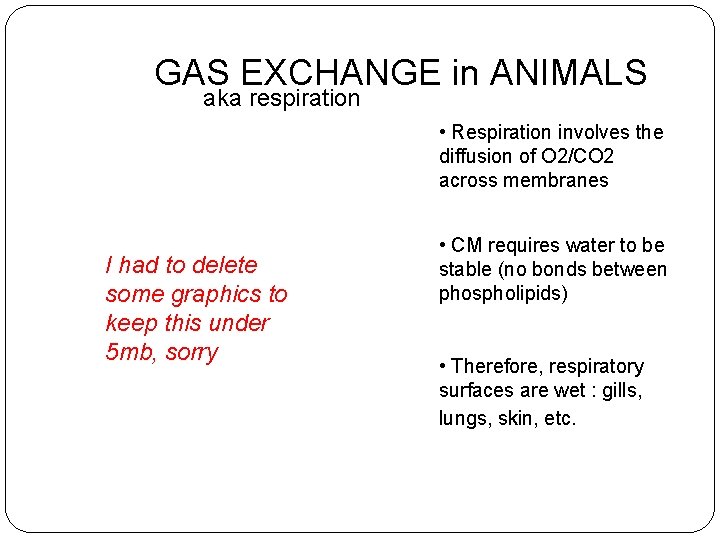 GAS EXCHANGE in ANIMALS
aka respiration

I had to delete some graphics to keep this under 5mb, sorry

• Respiration involves the diffusion of O2/CO2 across membranes

• CM requires water to be stable (no bonds between phospholipids)

• Therefore, respiratory surfaces are wet : gills, lungs, skin, etc.